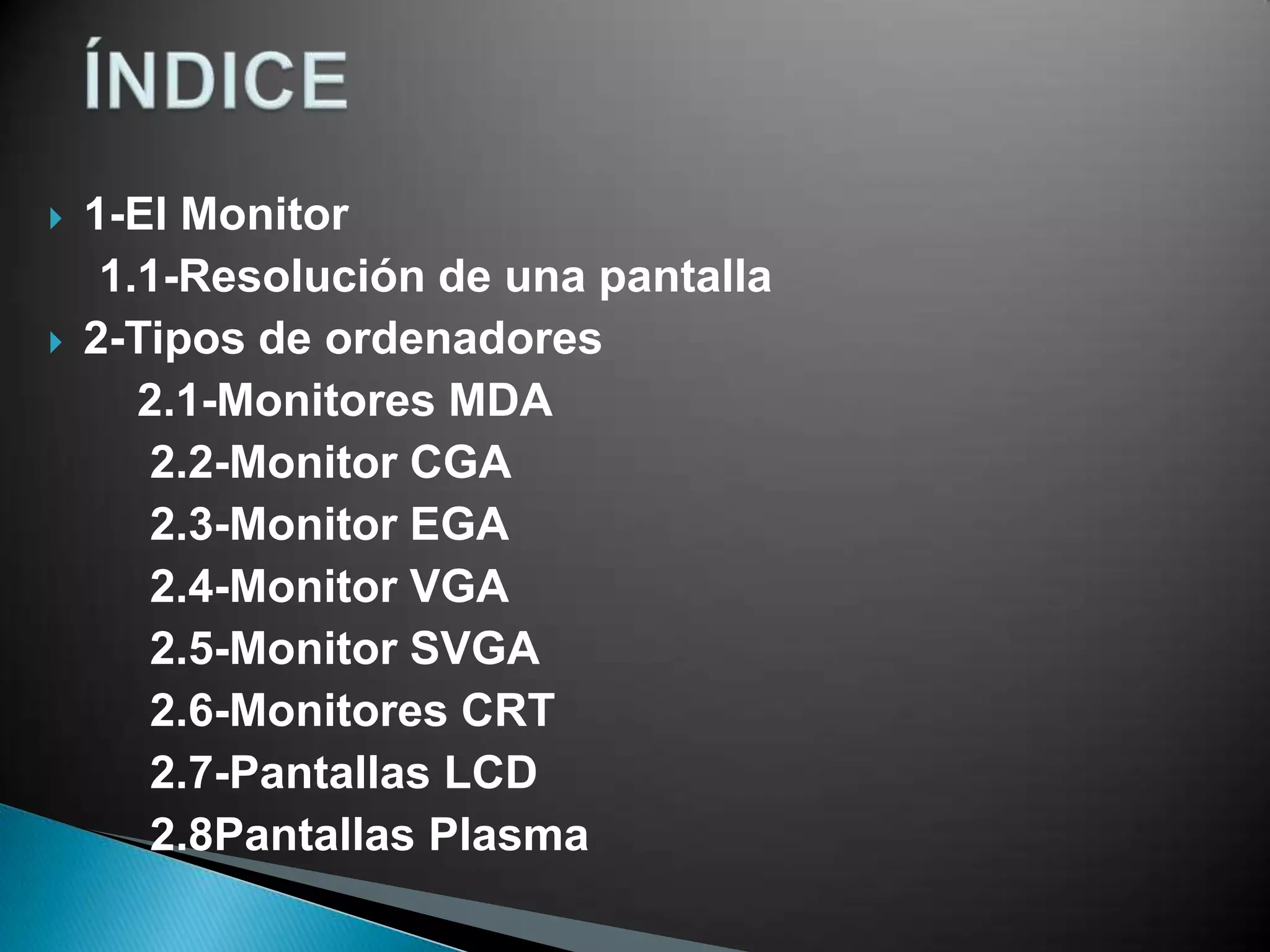 ÍNDICE

1-El Monitor
1.1-Resolución de una pantalla
2-Tipos de ordenadores
2.1-Monitores MDA
2.2-Monitor CGA
2.3-Monitor EGA
2.4-Monitor VGA
2.5-Monitor SVGA
2.6-Monitores CRT
2.7-Pantallas LCD
2.8Pantallas Plasma